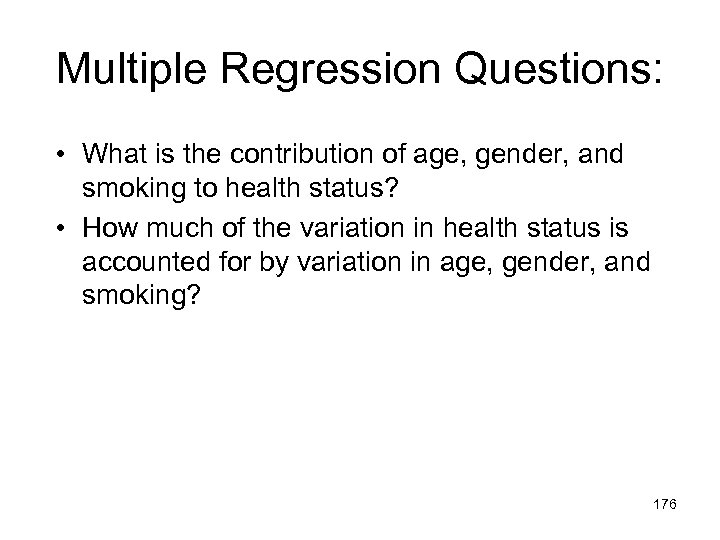 Multiple Regression Questions:

• What is the contribution of age, gender, and smoking to health status?
• How much of the variation in health status is accounted for by variation in age, gender, and smoking?

176